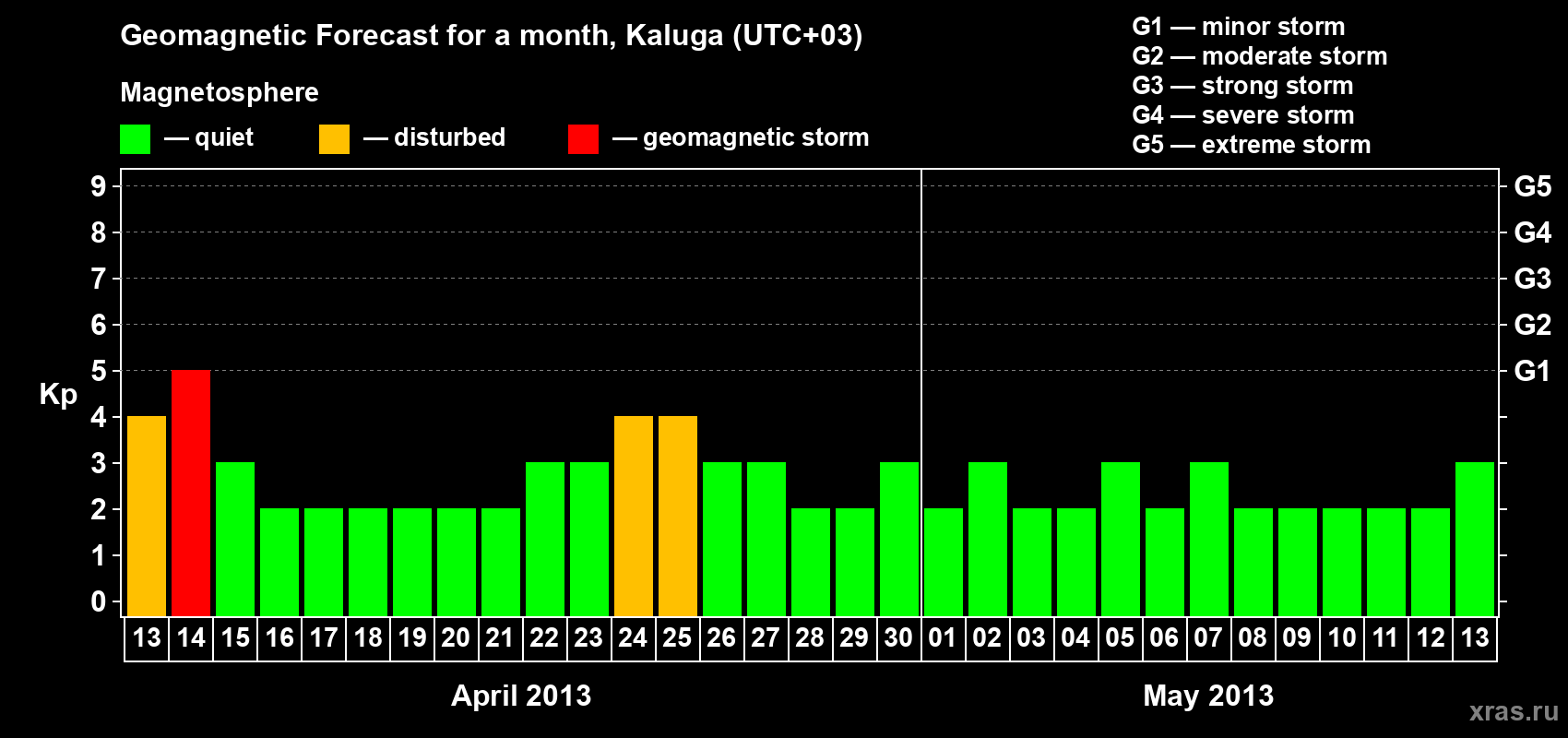 Geomagnetic Forecast for a month, Kaluga (UTC+03)

Magnetosphere

— quiet — disturbed — geomagnetic storm

G1 — minor storm
G2 — moderate storm
G3 — strong storm
G4 — severe storm
G5 — extreme storm

Kp

9 8 7 6 5 4 3 2 1 0

G5 G4 G3 G2 G1

13 14 15 16 17 18 19 20 21 22 23 24 25 26 27 28 29 30 01 02 03 04 05 06 07 08 09 10 11 12 13

April 2013

May 2013

xras.ru